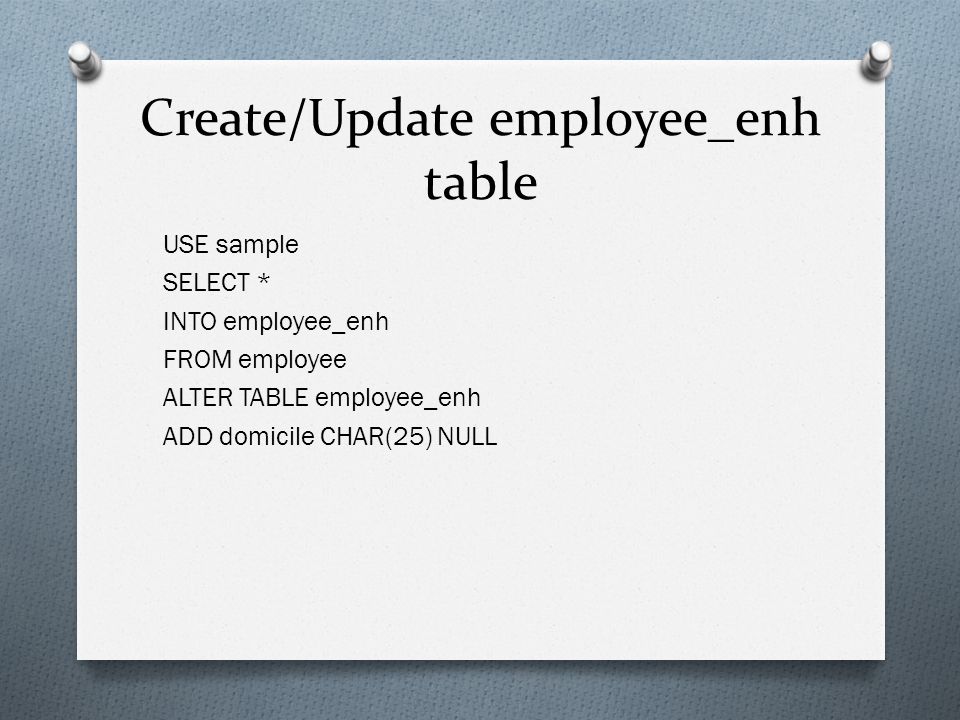 Create/Update employee_enh table

USE sample
SELECT *
INTO employee_enh
FROM employee
ALTER TABLE employee_enh
ADD domicile CHAR(25) NULL